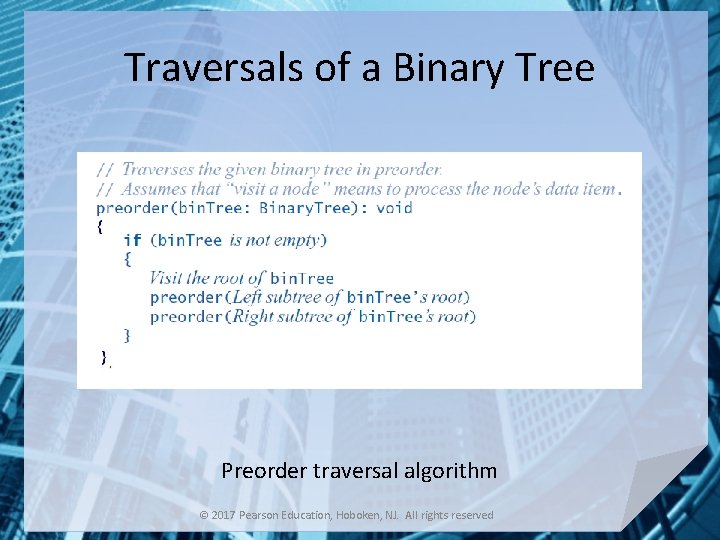 Traversals of a Binary Tree

// Traverses the given binary tree in preorder.
// Assumes that "visit a node" means to process the node's data item.
preorder(binTree: BinaryTree): void
{
if (binTree is not empty)
{
Visit the root of binTree
preorder(Left subtree of binTree's root)
preorder(Right subtree of binTree's root)
}
}

Preorder traversal algorithm

© 2017 Pearson Education, Hoboken, NJ. All rights reserved